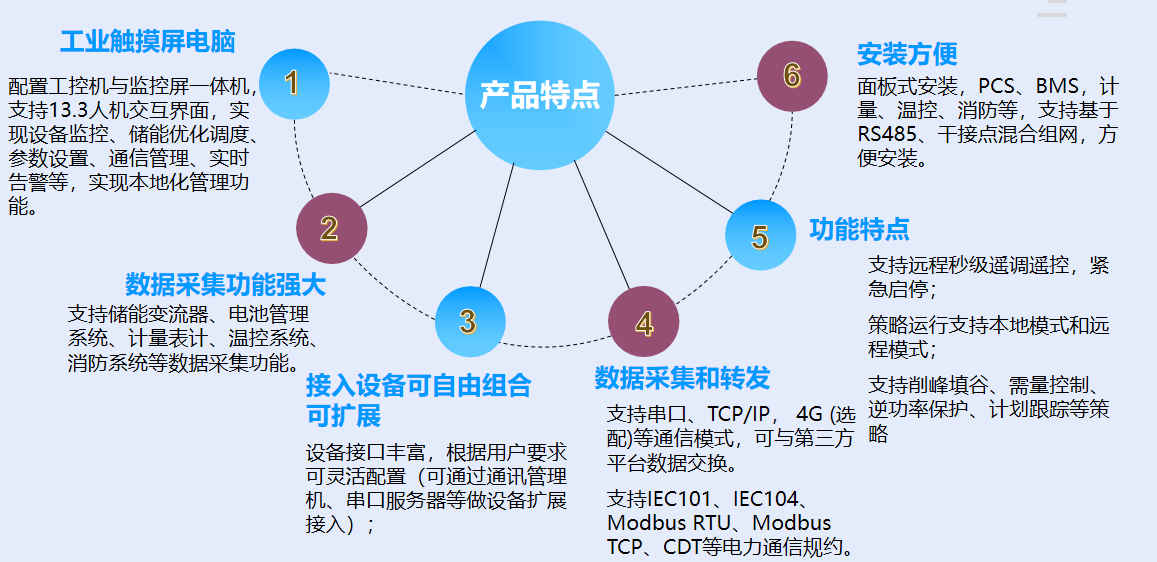 产品特点

1

工业触摸屏电脑

配置工控机与监控屏一体机，支持13.3人机交互界面，实现设备监控、储能优化调度、参数设置、通信管理、实时告警等，实现本地化管理功能。

2

数据采集功能强大

支持储能变流器、电池管理系统、计量表计、温控系统、消防系统等数据采集功能。

3

接入设备可自由组合可扩展

设备接口丰富，根据用户要求可灵活配置（可通过通讯管理机、串口服务器等做设备扩展接入）；

4

数据采集和转发

支持串口、TCP/IP， 4G (选配)等通信模式，可与第三方平台数据交换。

支持IEC101、IEC104、Modbus RTU、Modbus TCP、CDT等电力通信规约。

5

功能特点

支持远程秒级遥调遥控，紧急启停；

策略运行支持本地模式和远程模式；

支持削峰填谷、需量控制、逆功率保护、计划跟踪等策略

6

安装方便

面板式安装，PCS、BMS，计量、温控、消防等，支持基于RS485、干接点混合组网，方便安装。